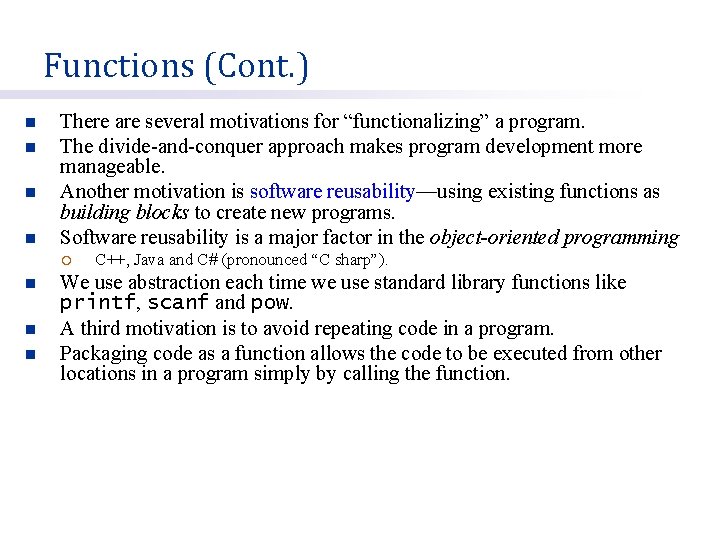 Functions (Cont.)

There are several motivations for “functionalizing” a program.

The divide-and-conquer approach makes program development more manageable.

Another motivation is software reusability—using existing functions as building blocks to create new programs.

Software reusability is a major factor in the object-oriented programming

C++, Java and C# (pronounced “C sharp”).

We use abstraction each time we use standard library functions like printf, scanf and pow.

A third motivation is to avoid repeating code in a program.

Packaging code as a function allows the code to be executed from other locations in a program simply by calling the function.